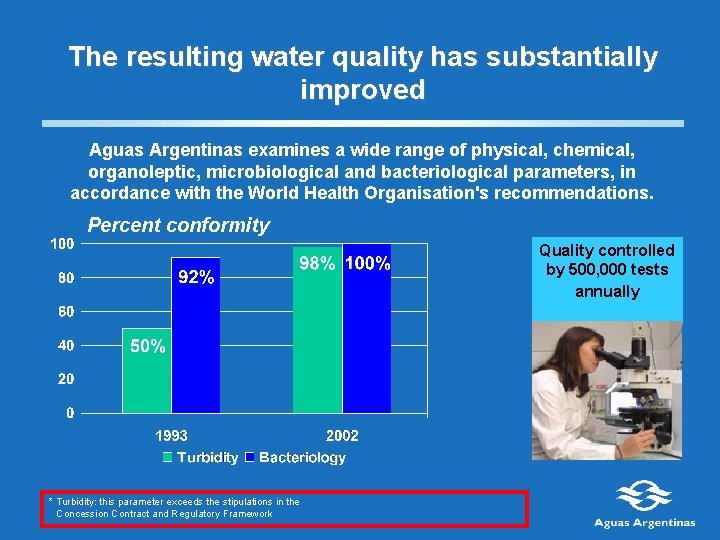 The resulting water quality has substantially improved

Aguas Argentinas examines a wide range of physical, chemical, organoleptic, microbiological and bacteriological parameters, in accordance with the World Health Organisation's recommendations.

Percent conformity

100
80
60
40
20
0

50%
92%
98%
100%

1993
2002

Turbidity Bacteriology

Quality controlled by 500,000 tests annually

* Turbidity: this parameter exceeds the stipulations in the Concession Contract and Regulatory Framework

Aguas Argentinas